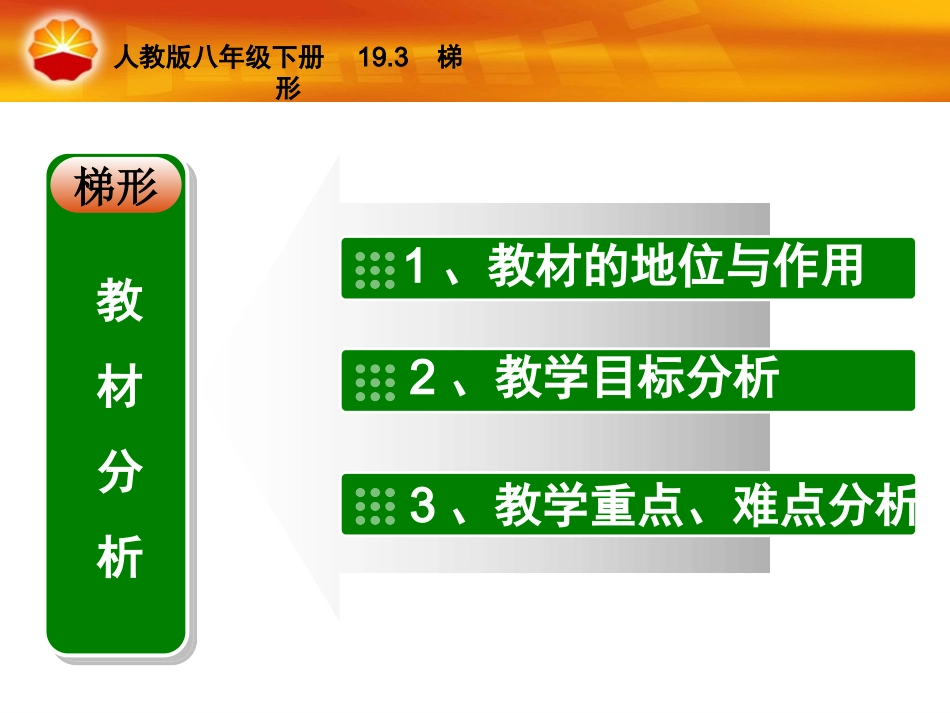 人教版八年级下册 19.3 梯形

梯形

教材分析

1、教材的地位与作用

2、教学目标分析

3、教学重点、难点分析